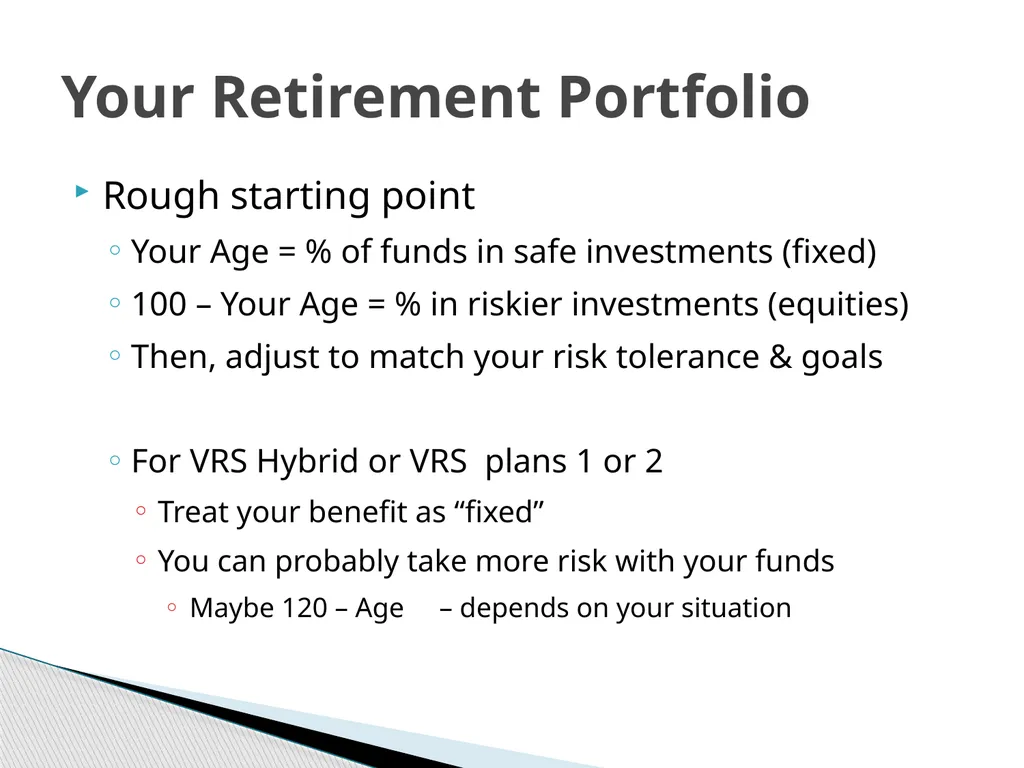 Your Retirement Portfolio

Rough starting point

Your Age = % of funds in safe investments (fixed)

100 – Your Age = % in riskier investments (equities)

Then, adjust to match your risk tolerance & goals

For VRS Hybrid or VRS plans 1 or 2

Treat your benefit as “fixed”

You can probably take more risk with your funds

Maybe 120 – Age – depends on your situation